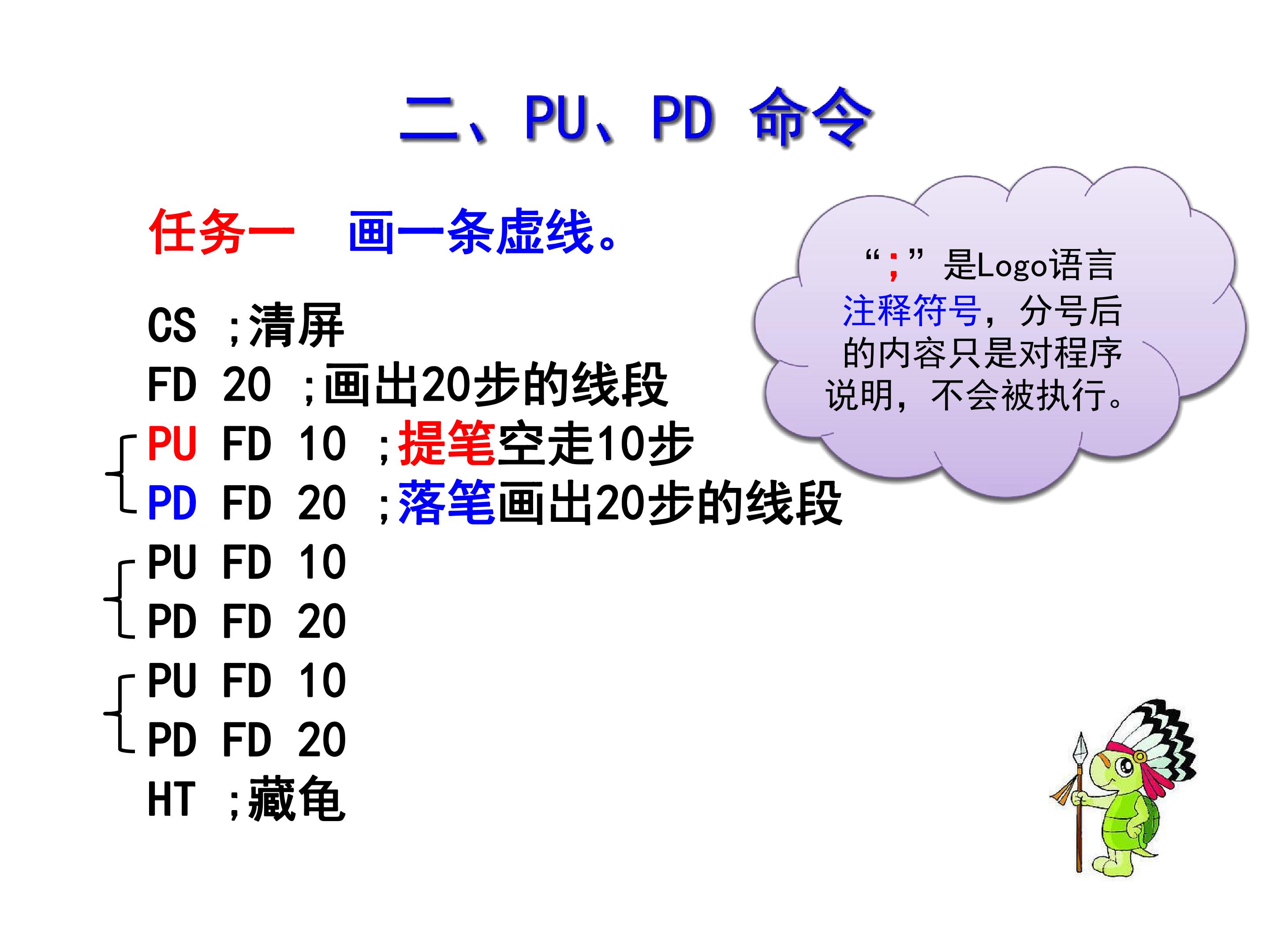 二、PU、PD 命令

任务一 画一条虚线。

CS ;清屏
FD 20 ;画出20步的线段
PU FD 10 ;提笔空走10步
PD FD 20 ;落笔画出20步的线段
PU FD 10
PD FD 20
PU FD 10
PD FD 20
HT ;藏龟

“;”是Logo语言注释符号，分号后的内容只是对程序说明，不会被执行。